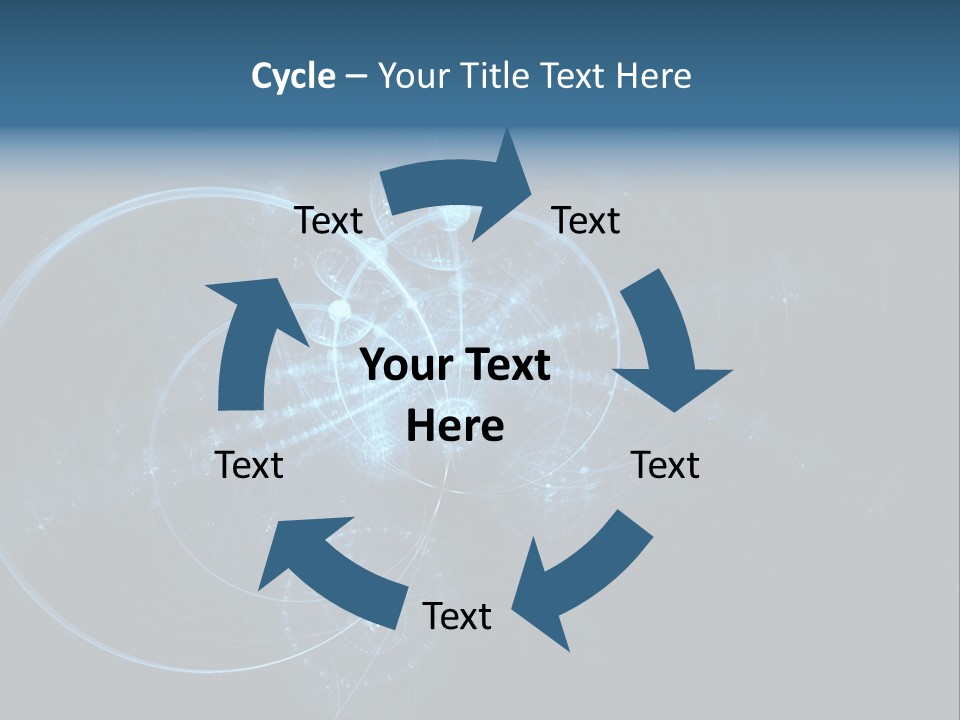 Cycle – Your Title Text Here

Text

Text

Your Text Here

Text

Text

Text